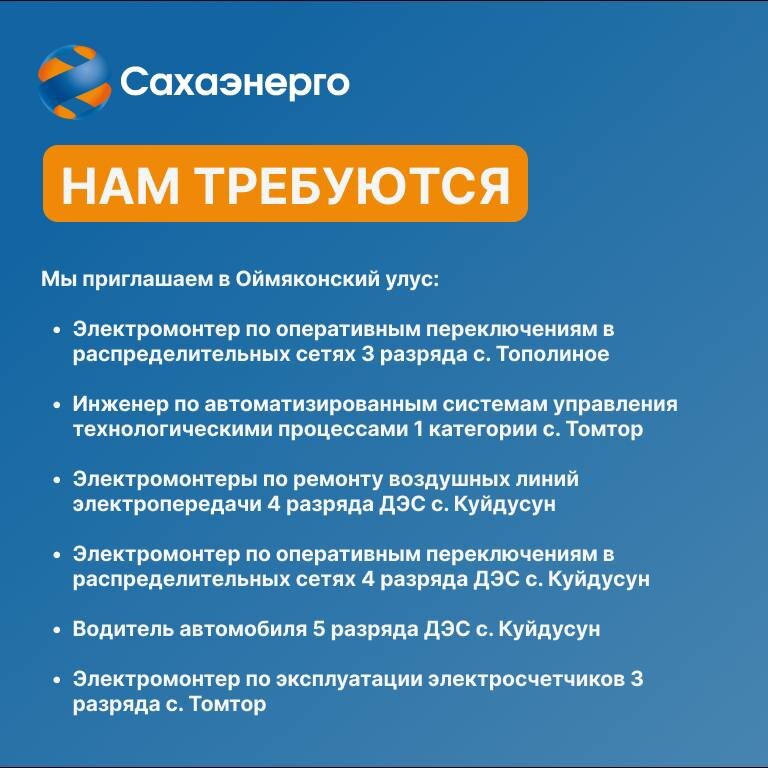 Сахаэнерго

НАМ ТРЕБУЮТСЯ

Мы приглашаем в Оймяконский улус:

• Электромонтер по оперативным переключениям в распределительных сетях 3 разряда с. Тополиное

• Инженер по автоматизированным системам управления технологическими процессами 1 категории с. Томтор

• Электромонтеры по ремонту воздушных линий электропередачи 4 разряда ДЭС с. Куйдусун

• Электромонтер по оперативным переключениям в распределительных сетях 4 разряда ДЭС с. Куйдусун

• Водитель автомобиля 5 разряда ДЭС с. Куйдусун

• Электромонтер по эксплуатации электросчетчиков 3 разряда с. Томтор